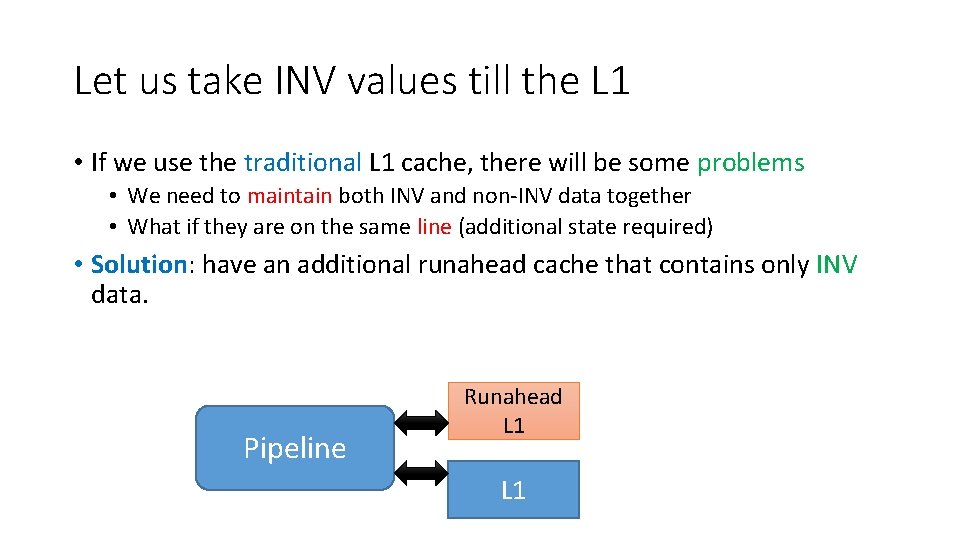 Let us take INV values till the L1

• If we use the traditional L1 cache, there will be some problems
  • We need to maintain both INV and non-INV data together
  • What if they are on the same line (additional state required)
• Solution: have an additional runahead cache that contains only INV data.

Pipeline

Runahead L1

L1